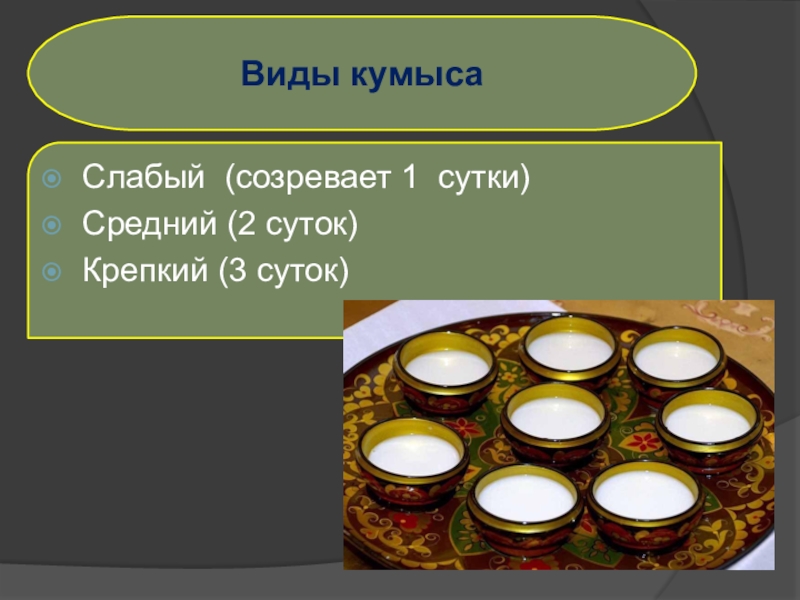 Виды кумыса

Слабый (созревает 1 сутки)
Средний (2 суток)
Крепкий (3 суток)